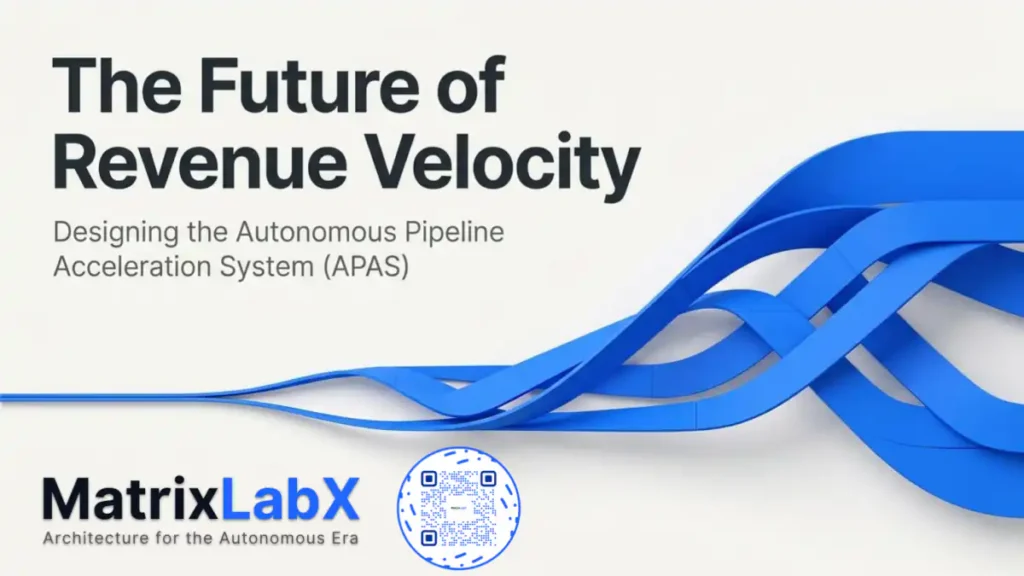 The Future of Revenue Velocity

Designing the Autonomous Pipeline Acceleration System (APAS)

MatrixLabX
Architecture for the Autonomous Era